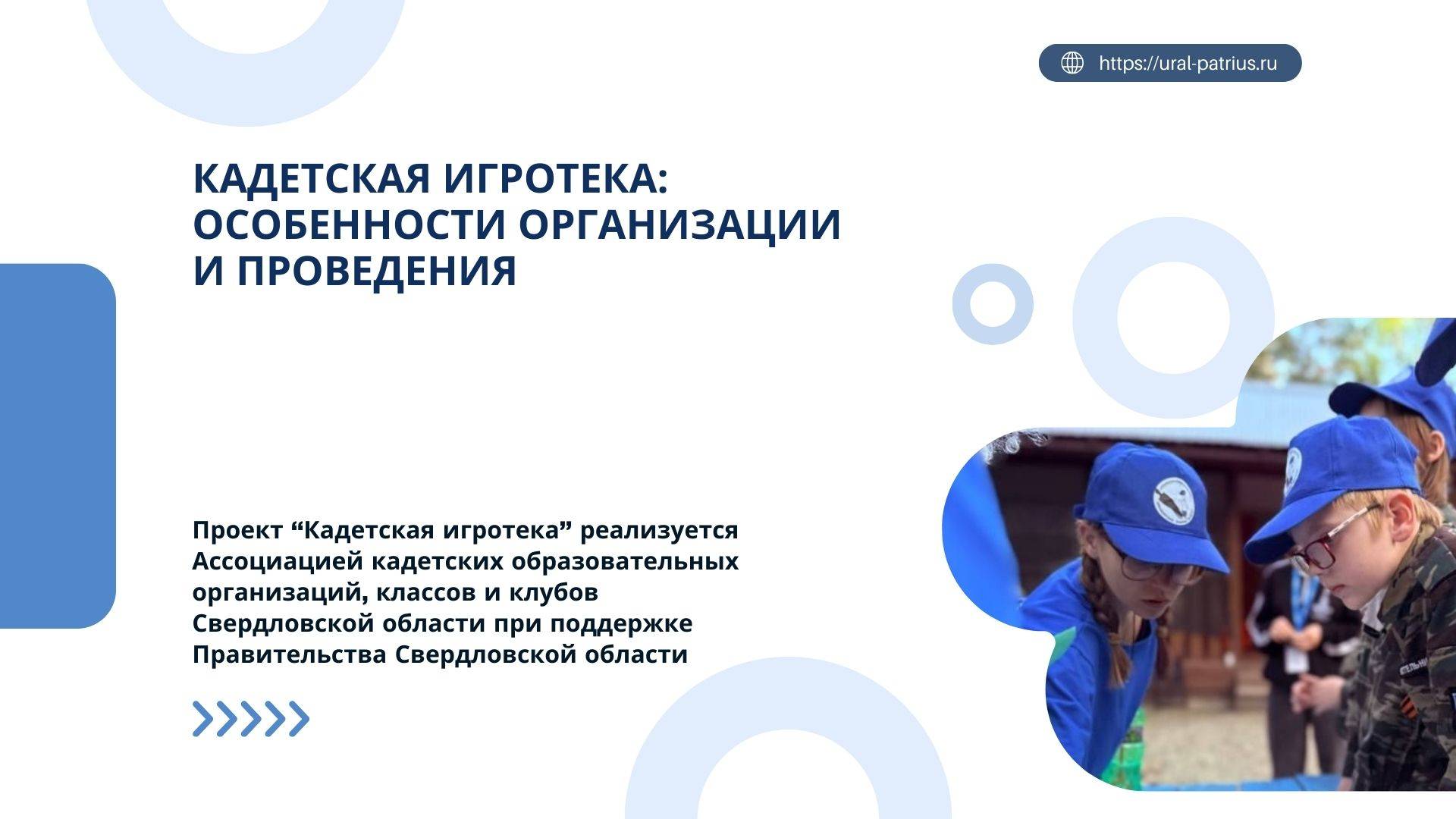 https://ural-patrius.ru

КАДЕТСКАЯ ИГРОТЕКА: ОСОБЕННОСТИ ОРГАНИЗАЦИИ И ПРОВЕДЕНИЯ

Проект “Кадетская игротека” реализуется Ассоциацией кадетских образовательных организаций, классов и клубов Свердловской области при поддержке Правительства Свердловской области